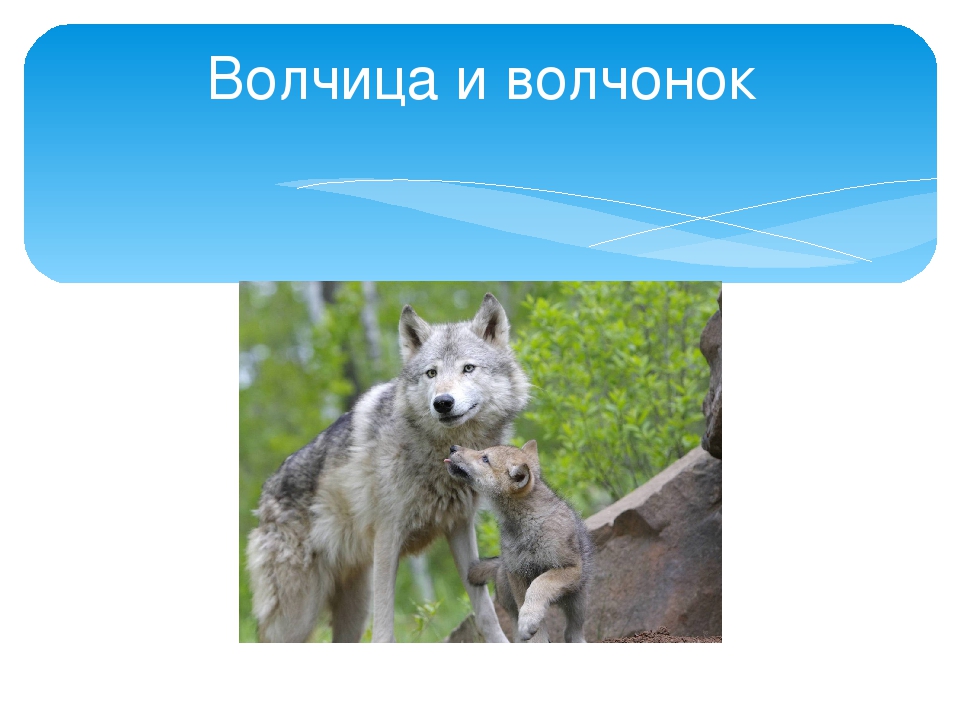 Волчица и волчонок